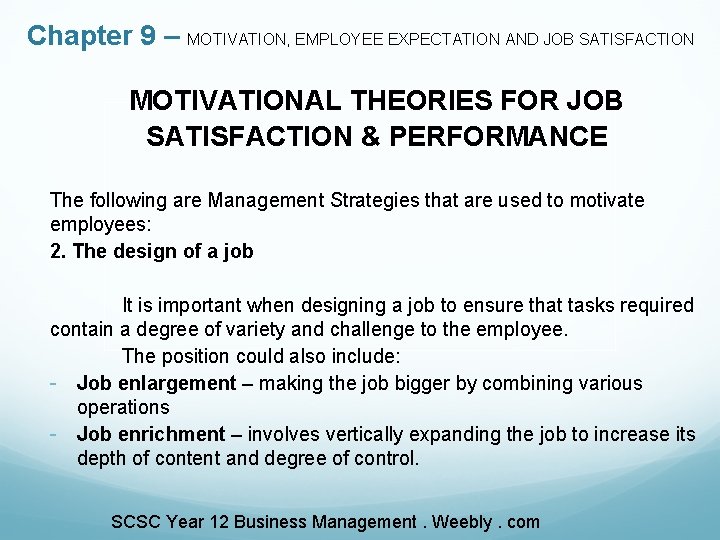 Chapter 9 – MOTIVATION, EMPLOYEE EXPECTATION AND JOB SATISFACTION

MOTIVATIONAL THEORIES FOR JOB SATISFACTION & PERFORMANCE

The following are Management Strategies that are used to motivate employees:

2. The design of a job

It is important when designing a job to ensure that tasks required contain a degree of variety and challenge to the employee.

The position could also include:

- Job enlargement – making the job bigger by combining various operations
- Job enrichment – involves vertically expanding the job to increase its depth of content and degree of control.

SCSC Year 12 Business Management . Weebly . com